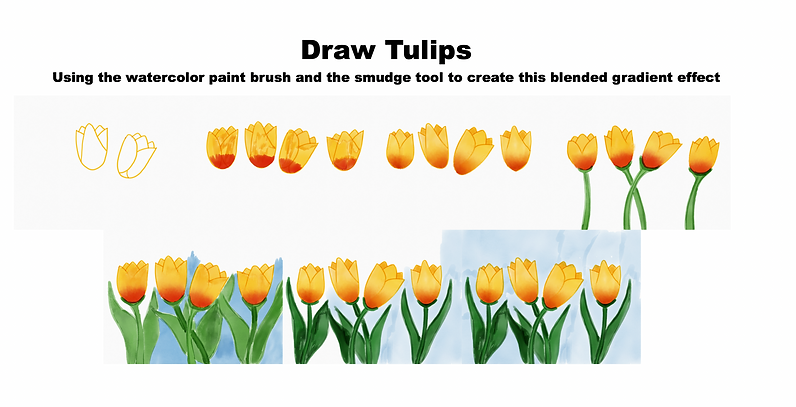 Draw Tulips

Using the watercolor paint brush and the smudge tool to create this blended gradient effect